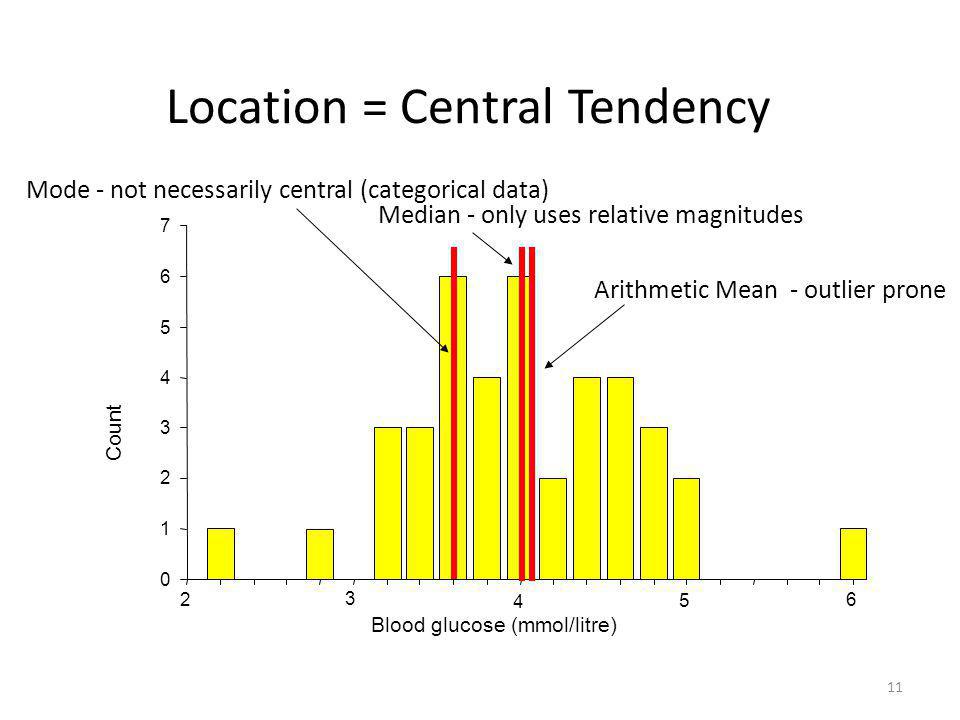 Location = Central Tendency

Mode - not necessarily central (categorical data)

Median - only uses relative magnitudes

Arithmetic Mean - outlier prone

7
6
5
4
3
2
1
0

Count

2
3
4
5
6

Blood glucose (mmol/litre)

11